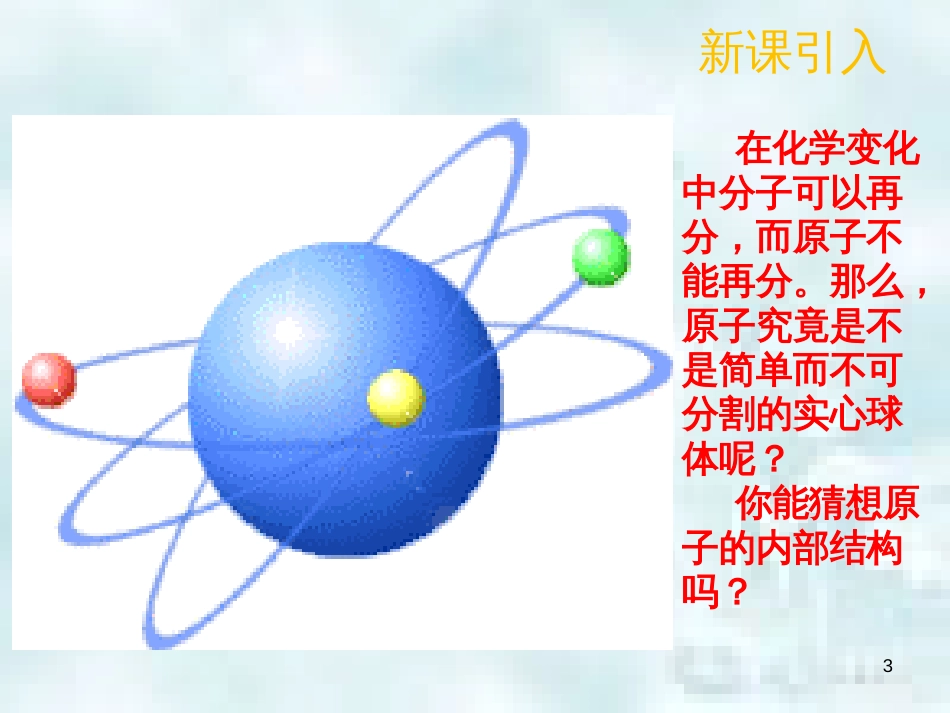 新课引入

在化学变化中分子可以再分，而原子不能再分。那么，原子究竟是不是简单而不可分割的实心球体呢？

你能猜想原子的内部结构吗？

3